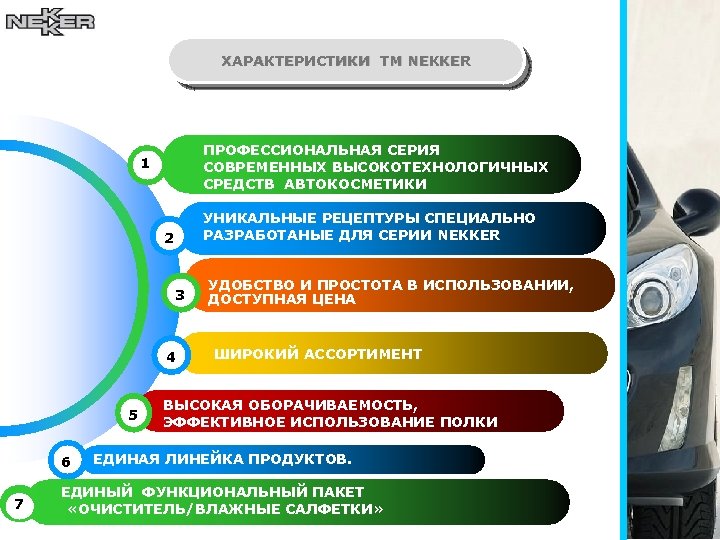 NEKKER

ХАРАКТЕРИСТИКИ ТМ NEKKER

1 ПРОФЕССИОНАЛЬНАЯ СЕРИЯ СОВРЕМЕННЫХ ВЫСОКОТЕХНОЛОГИЧНЫХ СРЕДСТВ АВТОКОСМЕТИКИ

2 УНИКАЛЬНЫЕ РЕЦЕПТУРЫ СПЕЦИАЛЬНО РАЗРАБОТАНЫЕ ДЛЯ СЕРИИ NEKKER

3 УДОБСТВО И ПРОСТОТА В ИСПОЛЬЗОВАНИИ, ДОСТУПНАЯ ЦЕНА

4 ШИРОКИЙ АССОРТИМЕНТ

5 ВЫСОКАЯ ОБОРАЧИВАЕМОСТЬ, ЭФФЕКТИВНОЕ ИСПОЛЬЗОВАНИЕ ПОЛКИ

6 ЕДИНАЯ ЛИНЕЙКА ПРОДУКТОВ.

7 ЕДИНЫЙ ФУНКЦИОНАЛЬНЫЙ ПАКЕТ «ОЧИСТИТЕЛЬ/ВЛАЖНЫЕ САЛФЕТКИ»